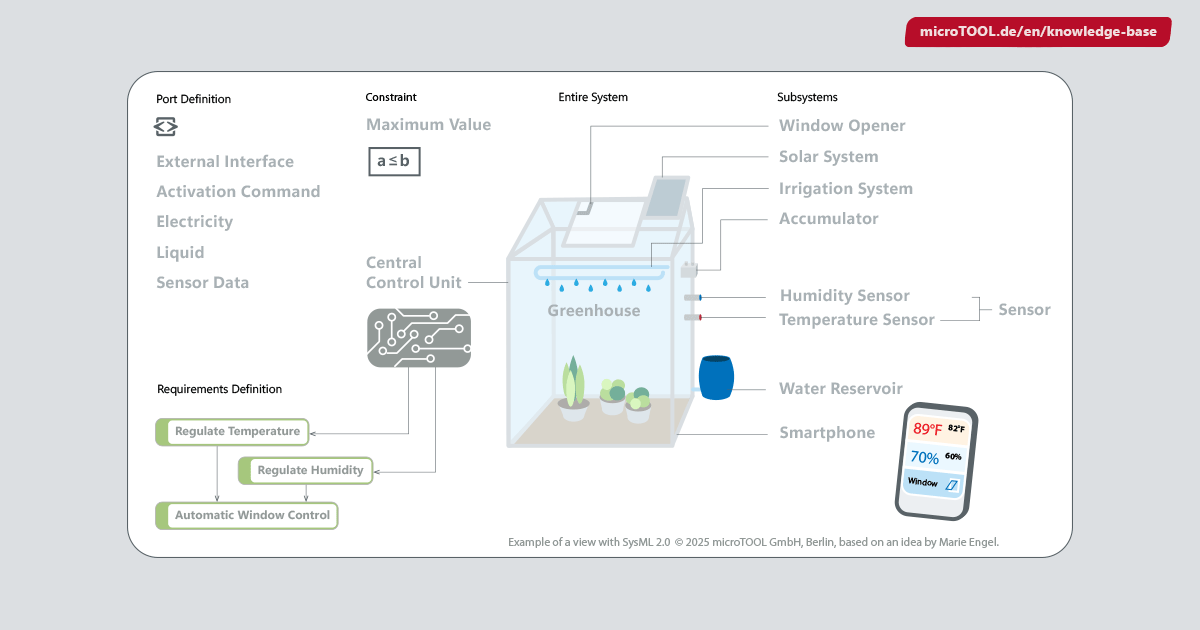 microTOOL.de/en/knowledge-base

Port Definition

External Interface
Activation Command
Electricity
Liquid
Sensor Data

Constraint
Maximum Value
$a \leq b$

Central Control Unit

Entire System

Greenhouse

Subsystems
Window Opener
Solar System
Irrigation System
Accumulator
Humidity Sensor
Temperature Sensor
Sensor
Water Reservoir
Smartphone

89°F 82°F
70% 60%
Window

Requirements Definition
Regulate Temperature
Regulate Humidity
Automatic Window Control

Example of a view with SysML 2.0 © 2025 microTOOL GmbH, Berlin, based on an idea by Marie Engel.